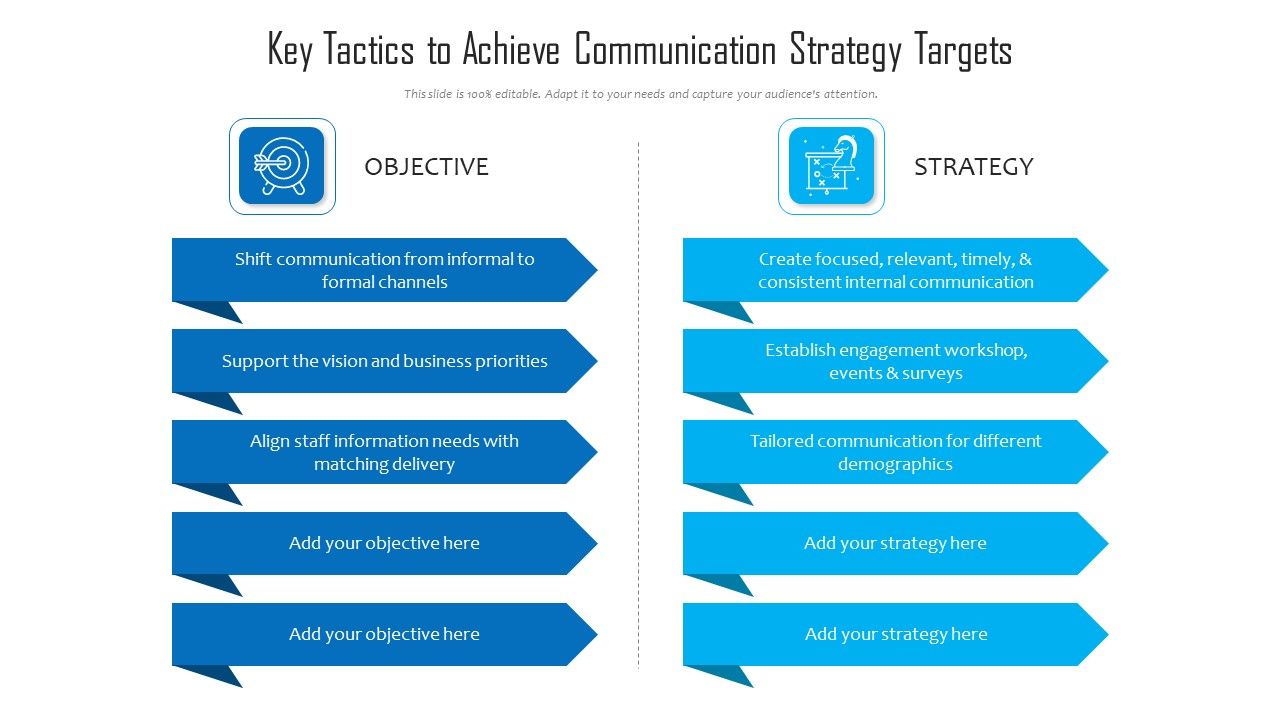 Key Tactics to Achieve Communication Strategy Targets

This slide is 100% editable. Adapt it to your needs and capture your audience's attention.

OBJECTIVE

Shift communication from informal to formal channels

Support the vision and business priorities

Align staff information needs with matching delivery

Add your objective here

Add your objective here

STRATEGY

Create focused, relevant, timely, & consistent internal communication

Establish engagement workshop, events & surveys

Tailored communication for different demographics

Add your strategy here

Add your strategy here